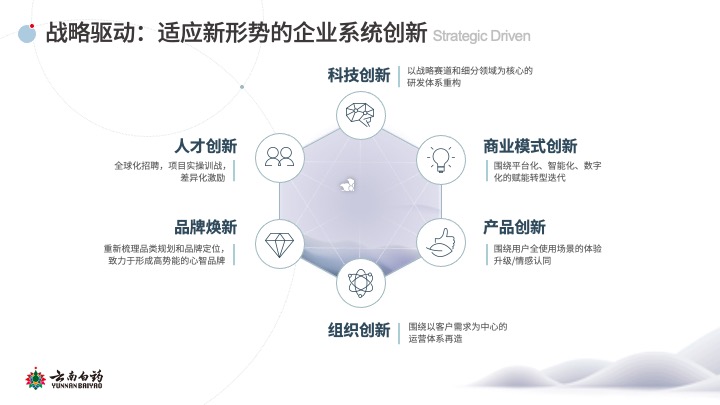 战略驱动：适应新形势的企业系统创新 Strategic Driven

科技创新
以战略赛道和细分领域为核心的研发体系重构

人才创新
全球化招聘，项目实操训战，差异化激励

商业模式创新
围绕平台化、智能化、数字化的赋能转型迭代

品牌焕新
重新梳理品类规划和品牌定位，致力于形成高势能的心智品牌

产品创新
围绕用户全使用场景的体验升级/情感认同

组织创新
围绕以客户需求为中心的运营体系再造

云南白药
YUNNAN BAIYAO